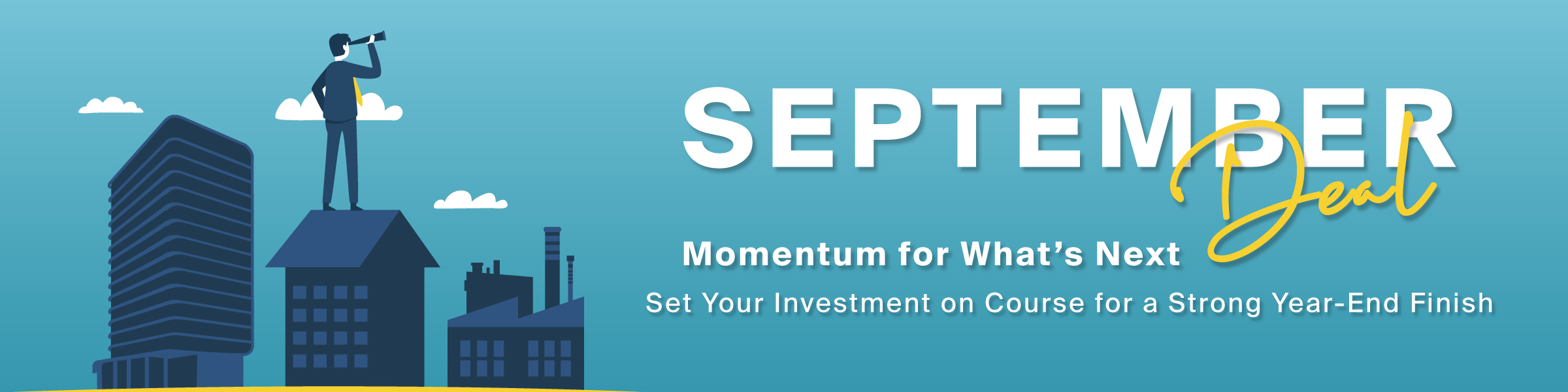 SEPTEMBER Deal

Momentum for What's Next

Set Your Investment on Course for a Strong Year-End Finish